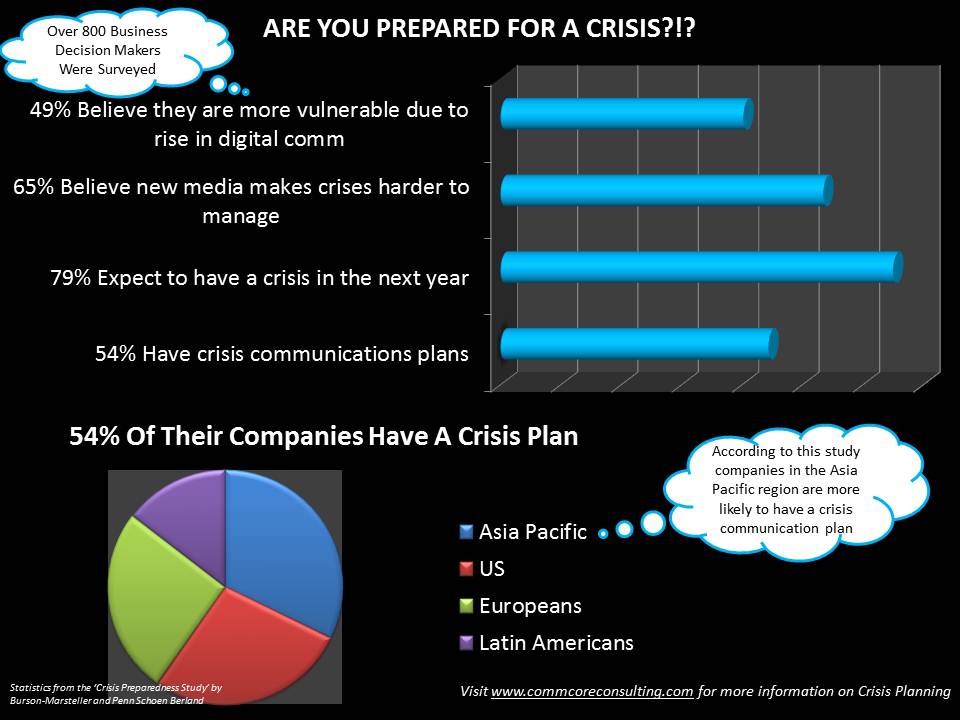 Over 800 Business Decision Makers Were Surveyed

ARE YOU PREPARED FOR A CRISIS?!?

49% Believe they are more vulnerable due to rise in digital comm

65% Believe new media makes crises harder to manage

79% Expect to have a crisis in the next year

54% Have crisis communications plans

54% Of Their Companies Have A Crisis Plan

According to this study companies in the Asia Pacific region are more likely to have a crisis communication plan

Asia Pacific
US
Europeans
Latin Americans

Statistics from the 'Crisis Preparedness Study' by Burson-Marsteller and Penn Schoen Berland

Visit www.commcoreconsulting.com for more information on Crisis Planning